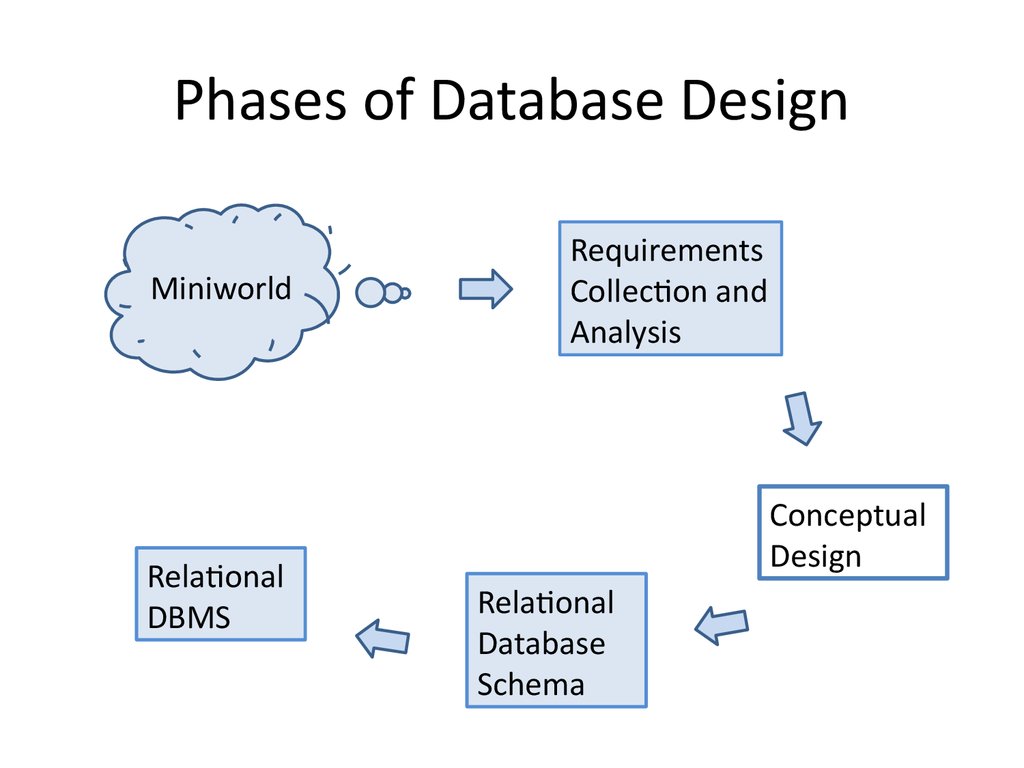 Phases of Database Design

Miniworld

Requirements Collection and Analysis

Conceptual Design

Relational Database Schema

Relational DBMS